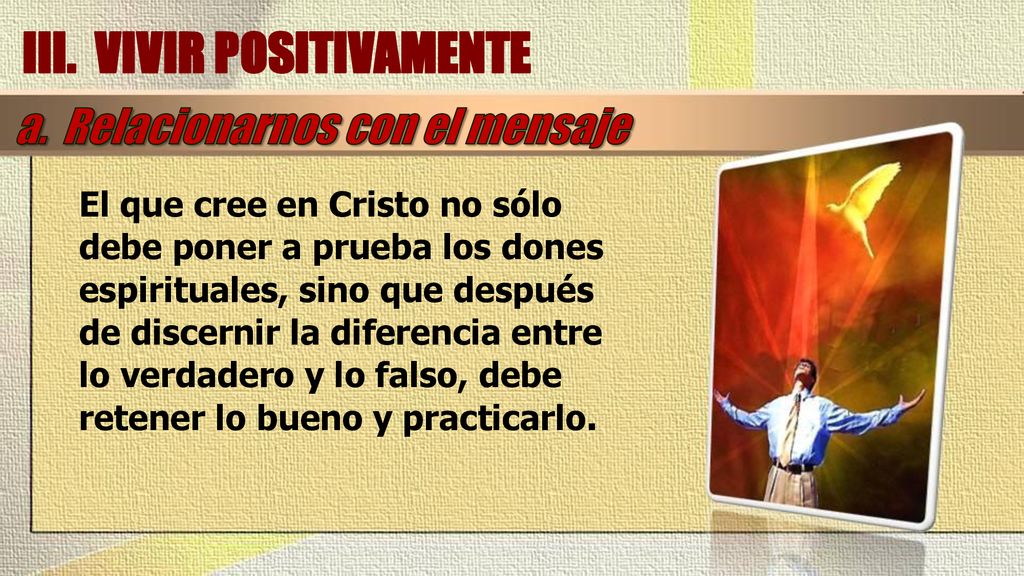 III. VIVIR POSITIVAMENTE

a. Relacionarnos con el mensaje

El que cree en Cristo no sólo debe poner a prueba los dones espirituales, sino que después de discernir la diferencia entre lo verdadero y lo falso, debe retener lo bueno y practicarlo.